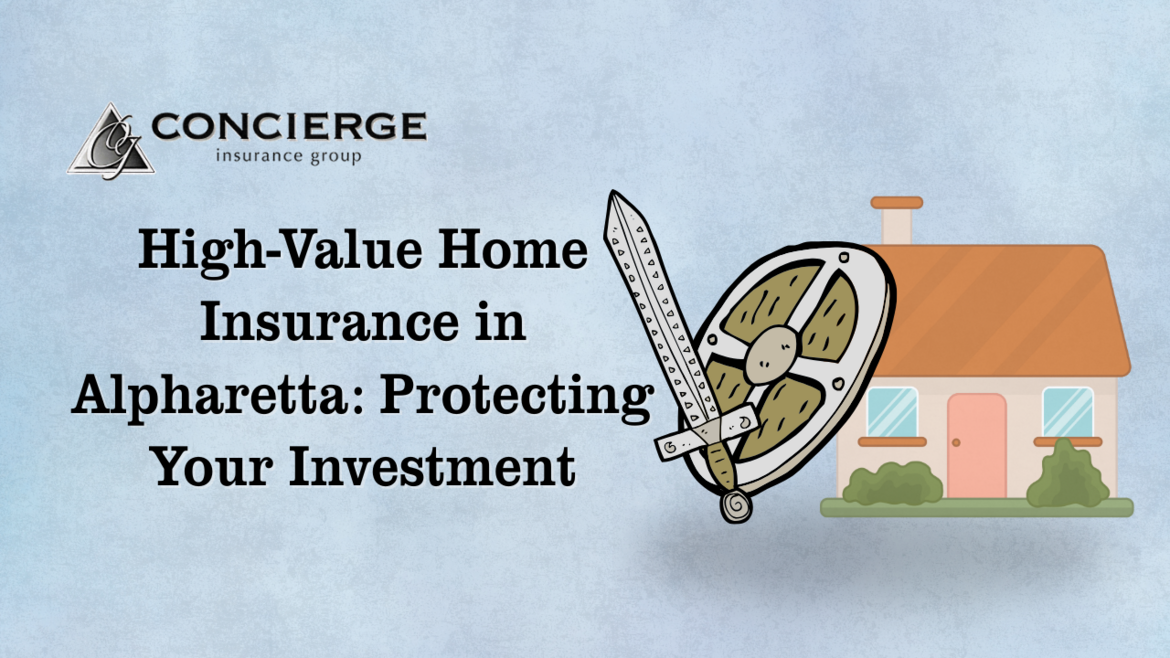 CIG CONCIERGE
insurance group

High-Value Home Insurance in Alpharetta: Protecting Your Investment